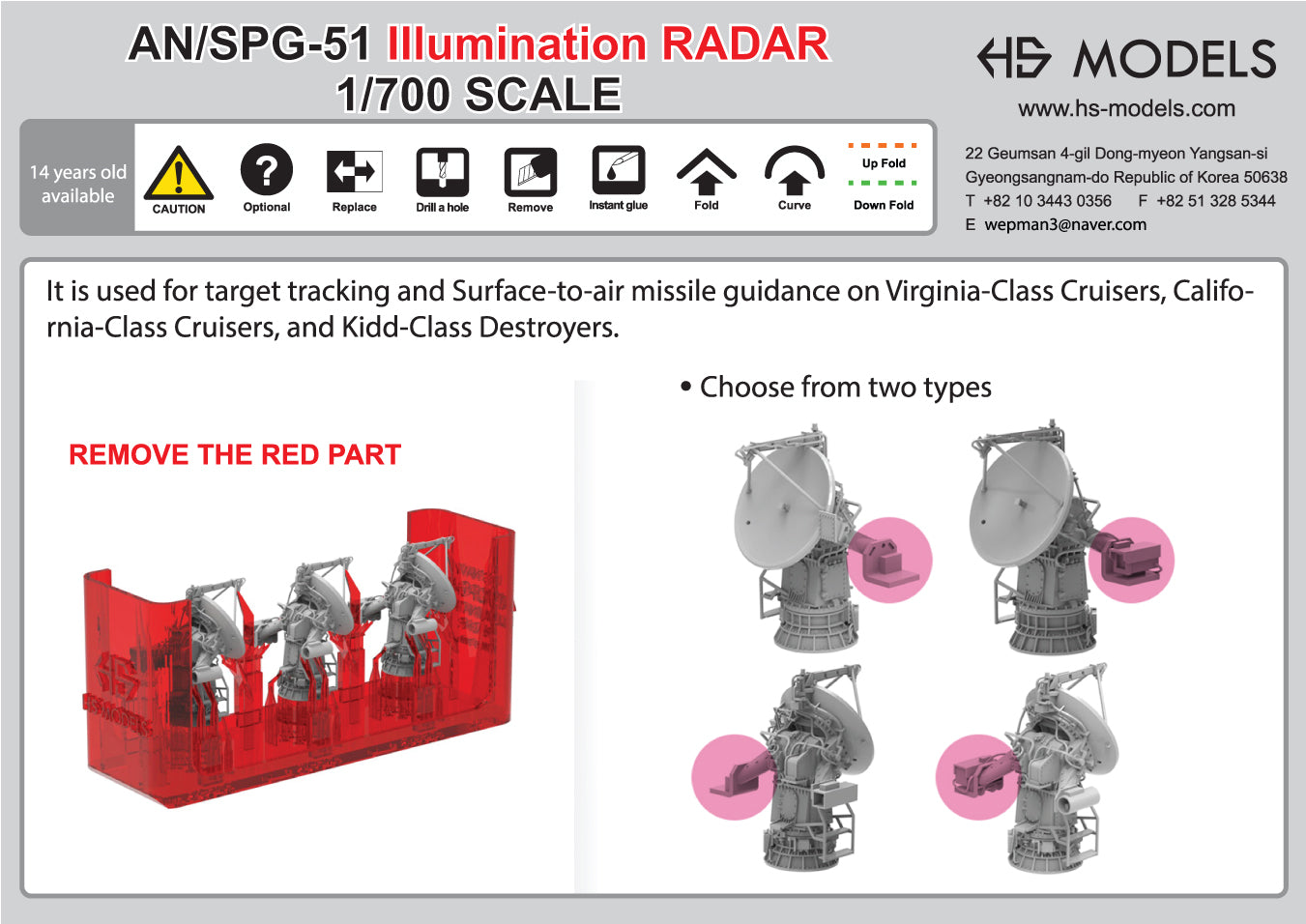 AN/SPG-51 Illumination RADAR
1/700 SCALE

HS MODELS
www.hs-models.com

14 years old available

CAUTION
Optional
Replace
Drill a hole
Remove
Instant glue
Fold
Curve
Up Fold
Down Fold

22 Geumsan 4-gil Dong-myeon Yangsan-si
Gyeongsangnam-do Republic of Korea 50638
T +82 10 3443 0356 F +82 51 328 5344
E wepman3@naver.com

It is used for target tracking and Surface-to-air missile guidance on Virginia-Class Cruisers, California-Class Cruisers, and Kidd-Class Destroyers.

REMOVE THE RED PART

HS MODELS

• Choose from two types